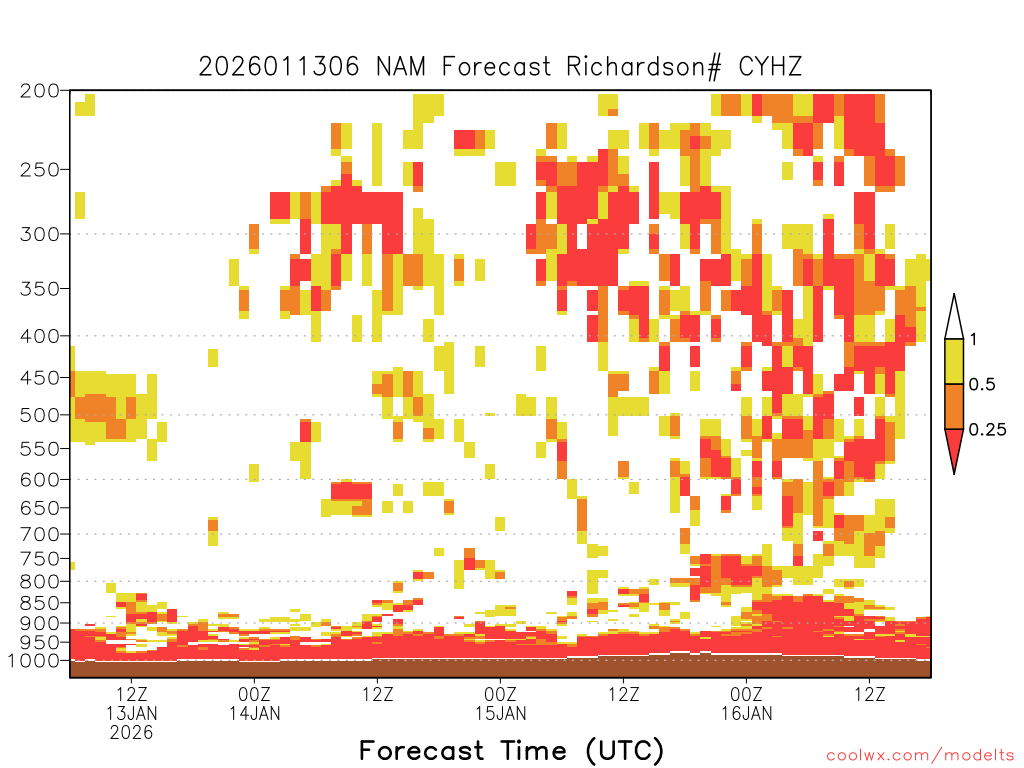 2026011306 NAM Forecast Richardson# CYHZ

200
250
300
350
400
450
500
550
600
650
700
750
800
850
900
950
1000

1
0.5
0.25

12Z
13JAN
2026
00Z
14JAN
12Z
00Z
15JAN
12Z
00Z
16JAN
12Z

Forecast Time (UTC)

coolwx.com/modelts